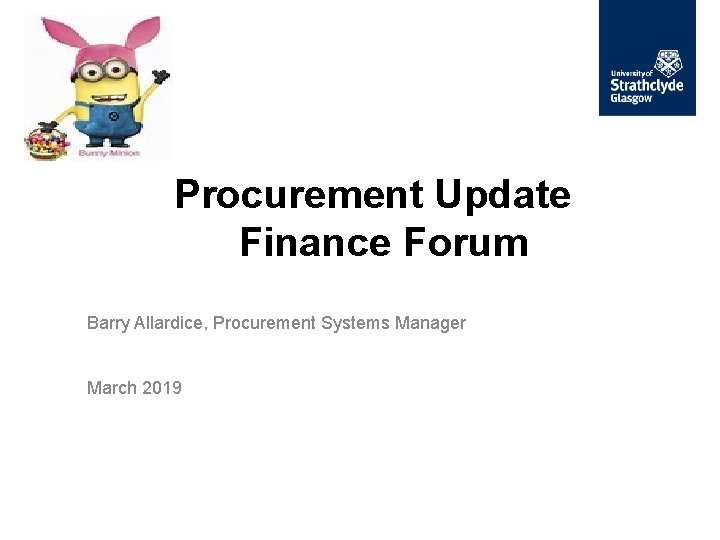 Bunny Minion

University of Strathclyde Glasgow

Procurement Update
Finance Forum

Barry Allardice, Procurement Systems Manager

March 2019